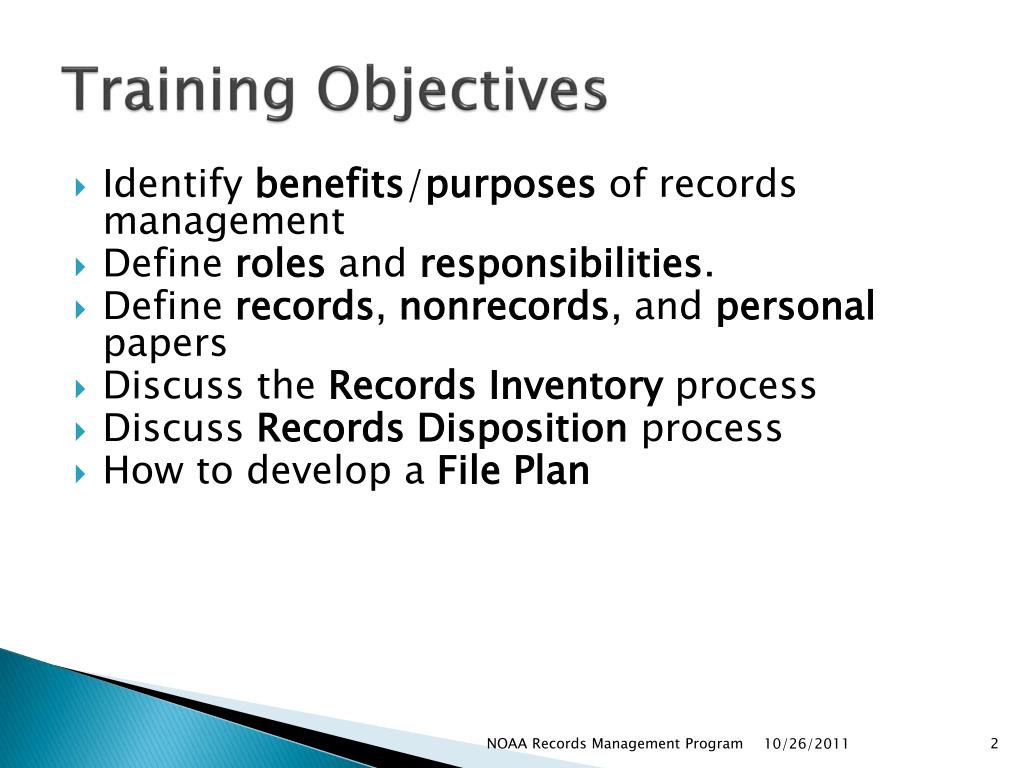 Training Objectives

Identify benefits/purposes of records management

Define roles and responsibilities.

Define records, nonrecords, and personal papers

Discuss the Records Inventory process

Discuss Records Disposition process

How to develop a File Plan

NOAA Records Management Program 10/26/2011 2